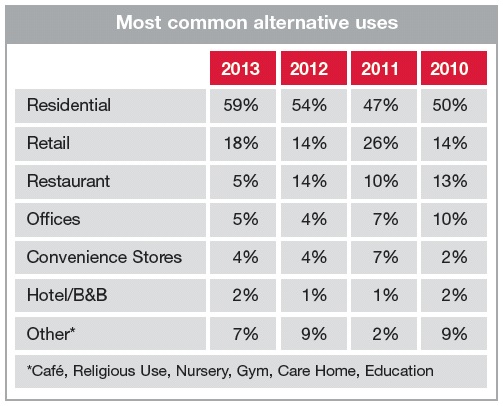 Most common alternative uses

| | 2013 | 2012 | 2011 | 2010 |
|---|---|---|---|---|
| Residential | 59% | 54% | 47% | 50% |
| Retail | 18% | 14% | 26% | 14% |
| Restaurant | 5% | 14% | 10% | 13% |
| Offices | 5% | 4% | 7% | 10% |
| Convenience Stores | 4% | 4% | 7% | 2% |
| Hotel/B&B | 2% | 1% | 1% | 2% |
| Other* | 7% | 9% | 2% | 9% |

*Café, Religious Use, Nursery, Gym, Care Home, Education